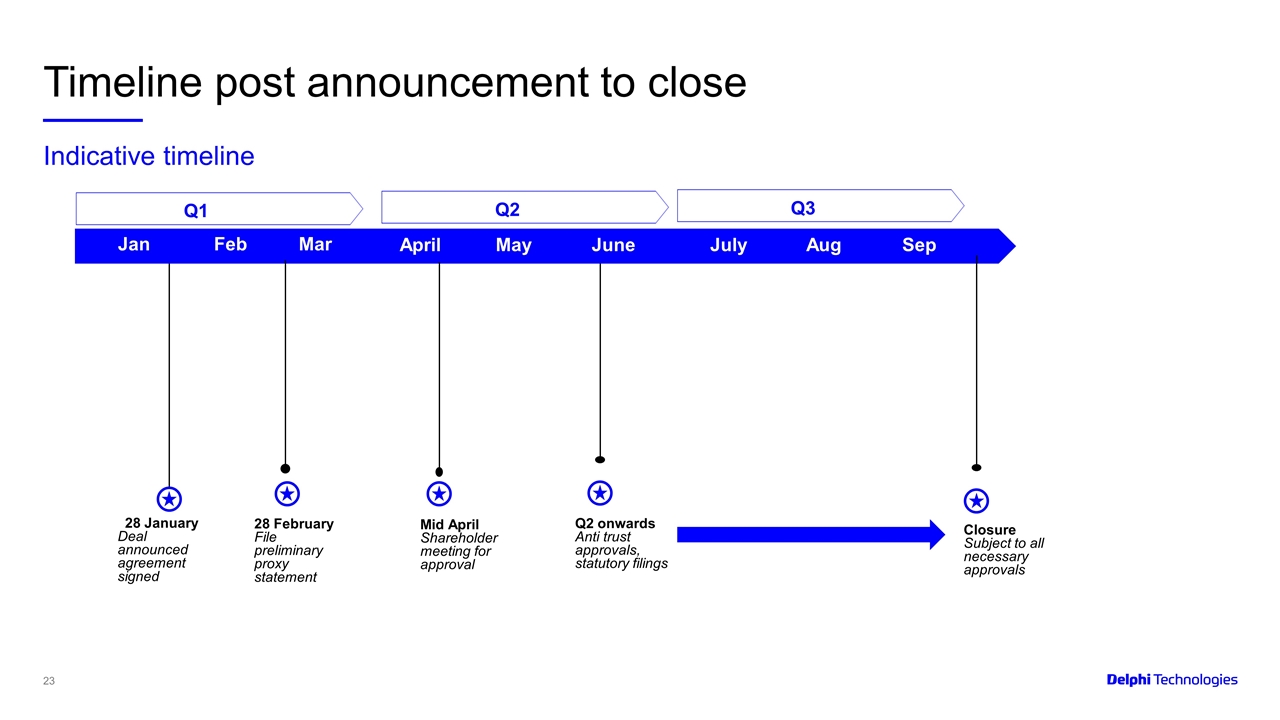 Timeline post announcement to close

Indicative timeline

Q1

Q2

Q3

Jan Feb Mar April May June July Aug Sep

28 January
Deal announced agreement signed

28 February
File preliminary proxy statement

Mid April
Shareholder meeting for approval

Q2 onwards
Anti trust approvals, statutory filings

Closure
Subject to all necessary approvals

23

Delphi Technologies